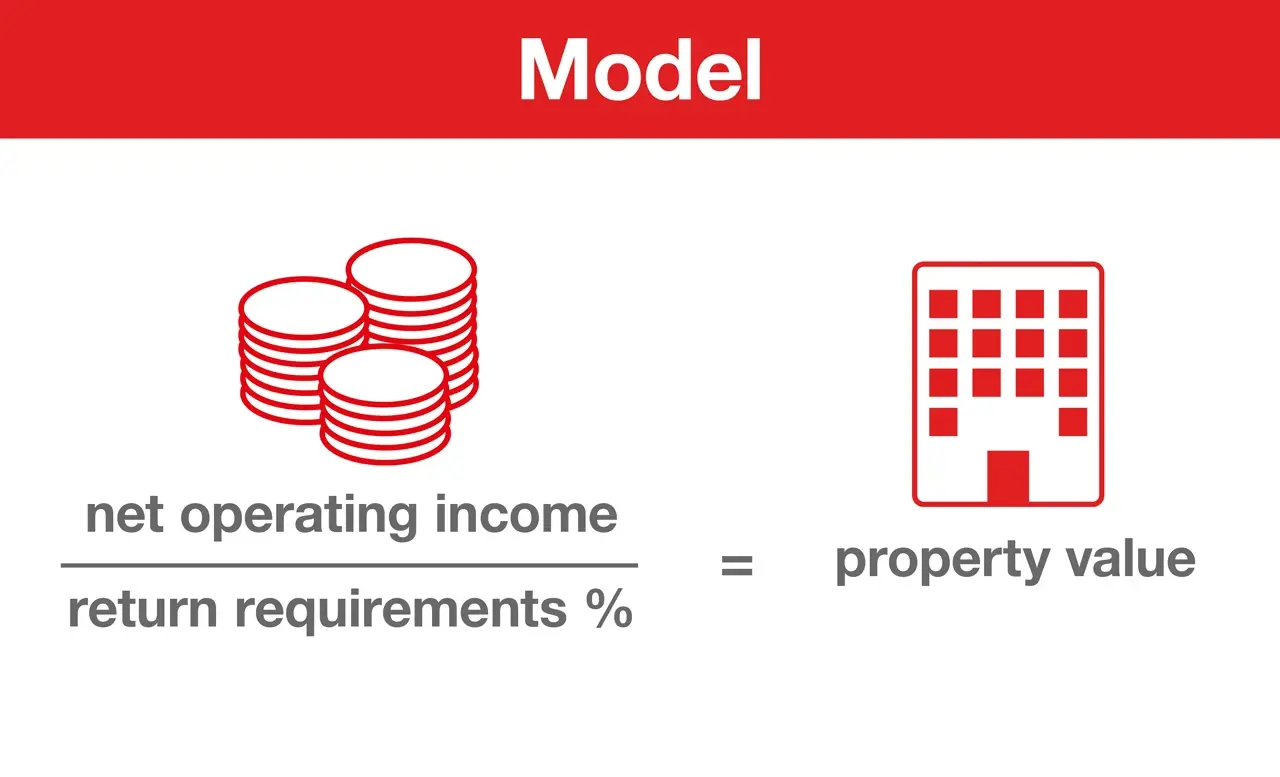 Model

$\frac{\text{net operating income}}{\text{return requirements \%}} = \text{property value}$